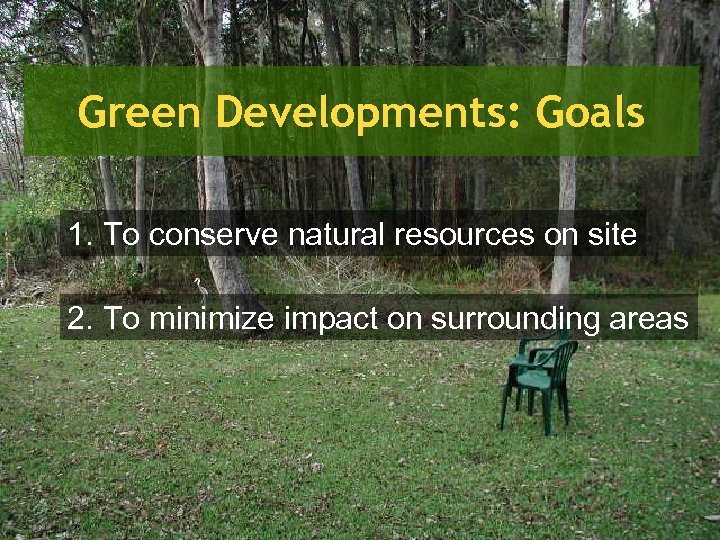 Green Developments: Goals

1. To conserve natural resources on site

2. To minimize impact on surrounding areas